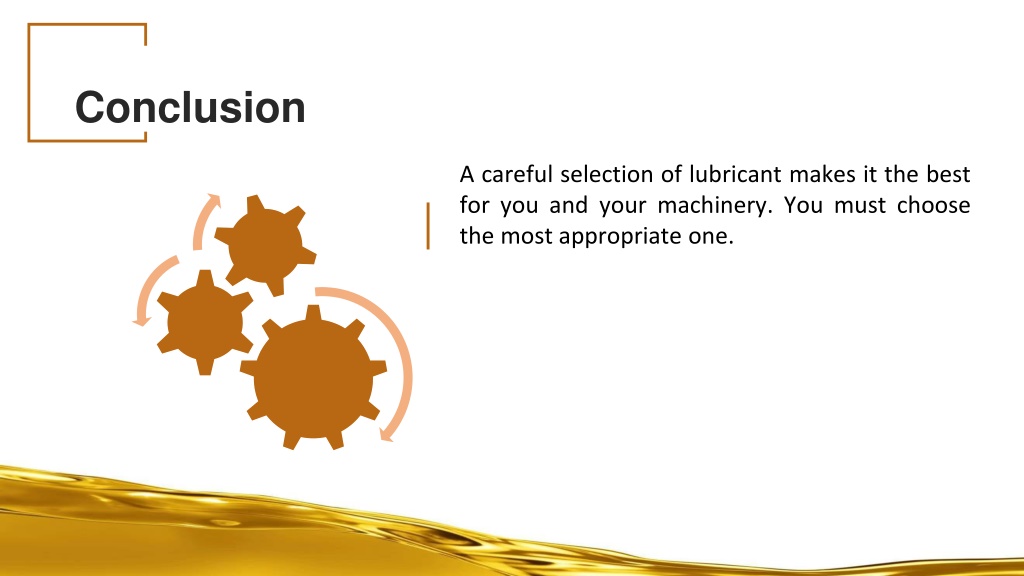 Conclusion

A careful selection of lubricant makes it the best for you and your machinery. You must choose the most appropriate one.